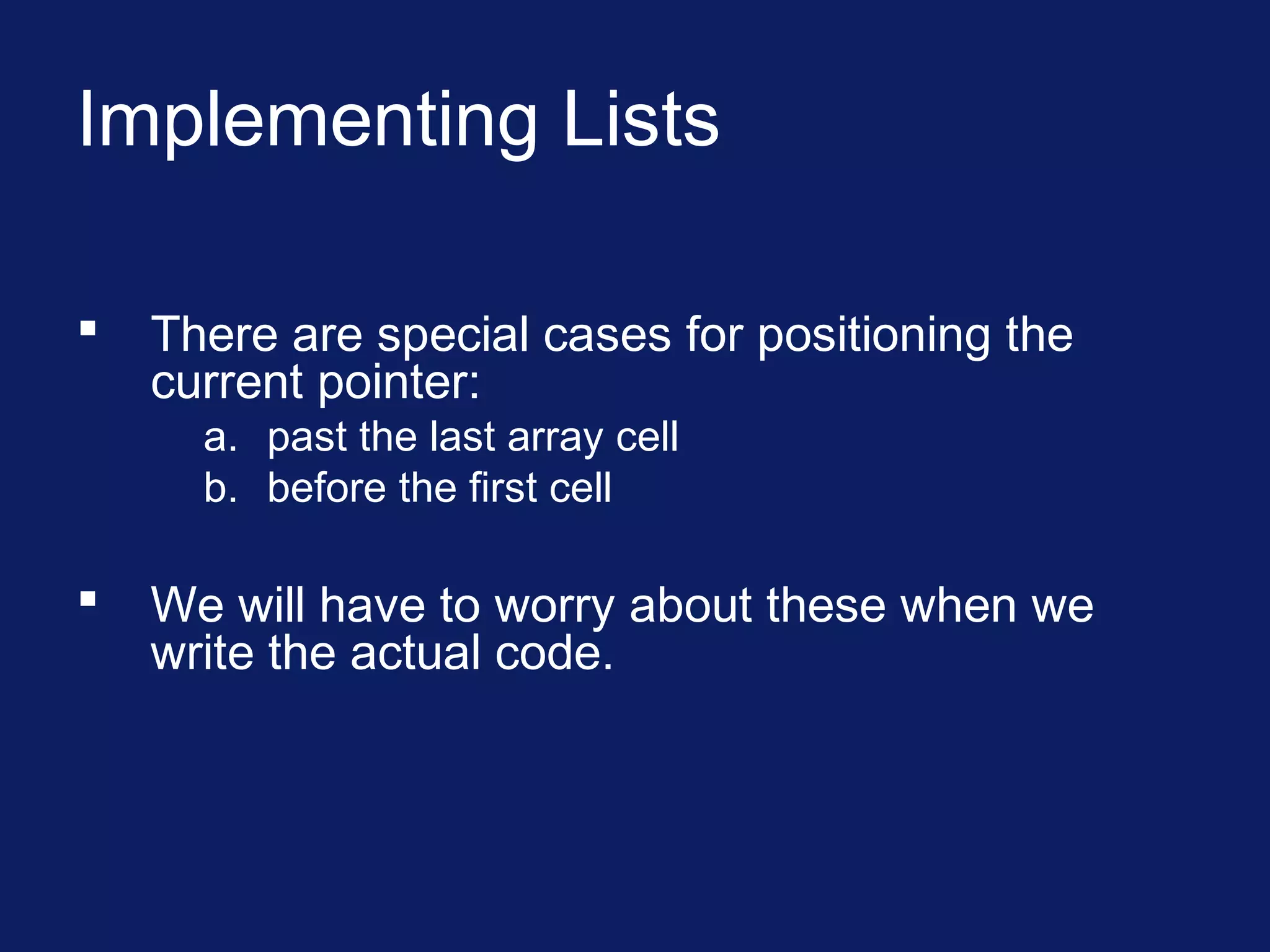 Implementing Lists

▪ There are special cases for positioning the current pointer:

a. past the last array cell
b. before the first cell

▪ We will have to worry about these when we write the actual code.